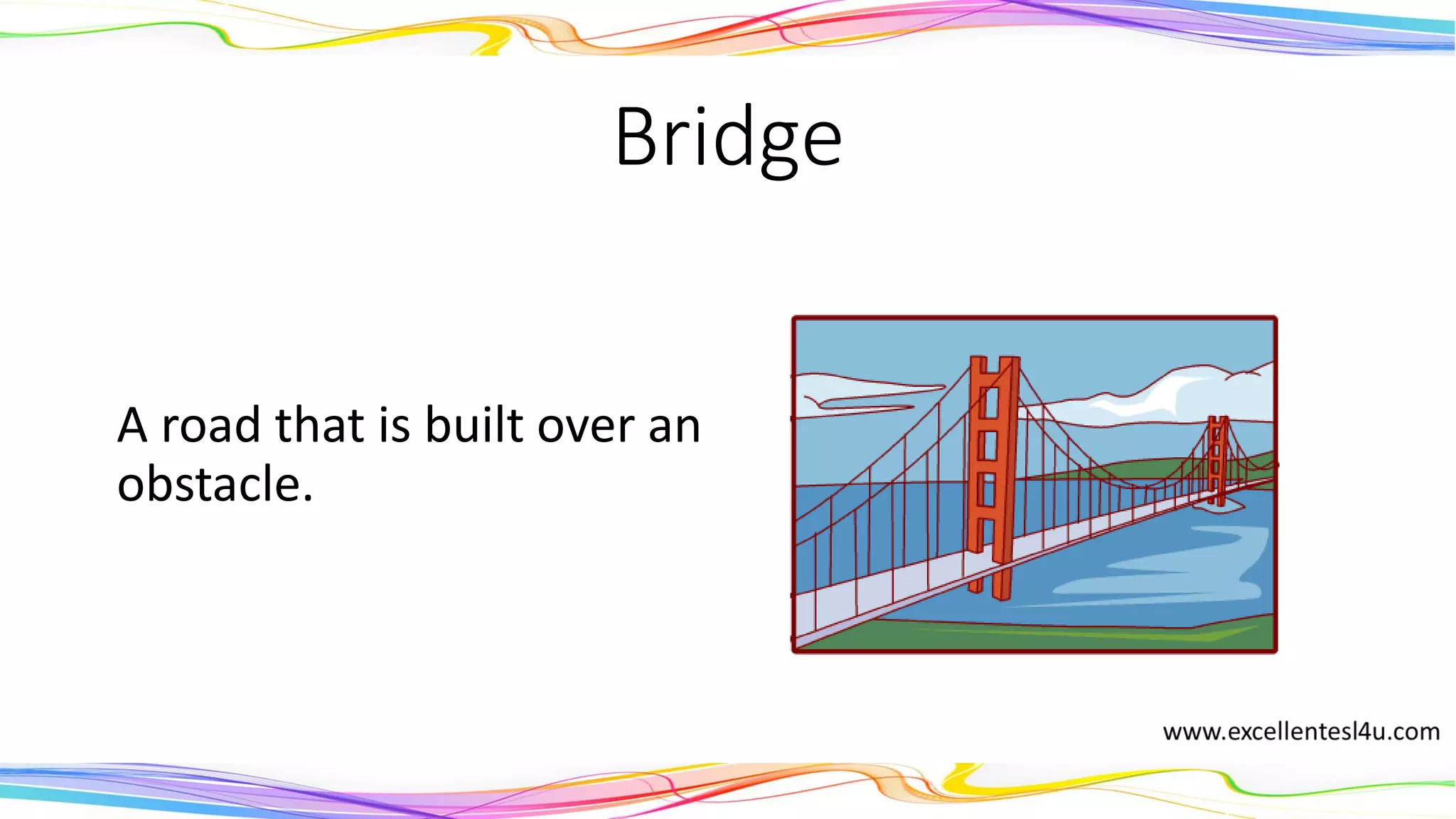 Bridge

A road that is built over an obstacle.

www.excellentesl4u.com